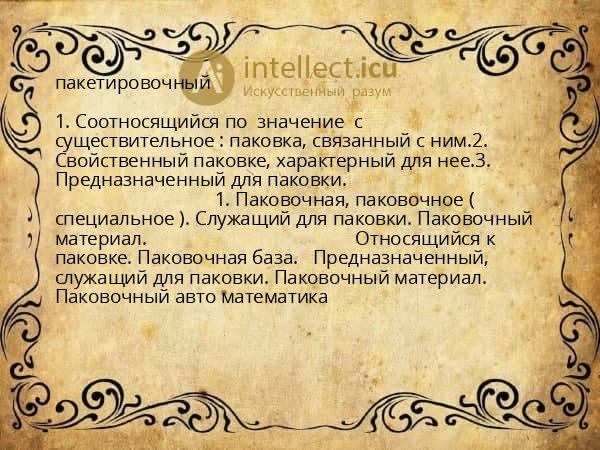 intellect.icu
Искусственный разум

пакетировочный

1. Соотносящийся по значение с существительное : паковка, связанный с ним.2. Свойственный паковке, характерный для нее.3. Предназначенный для паковки. 1. Паковочная, паковочное ( специальное ). Служащий для паковки. Паковочный материал. Относящийся к паковке. Паковочная база. Предназначенный, служащий для паковки. Паковочный материал. Паковочный авто математика